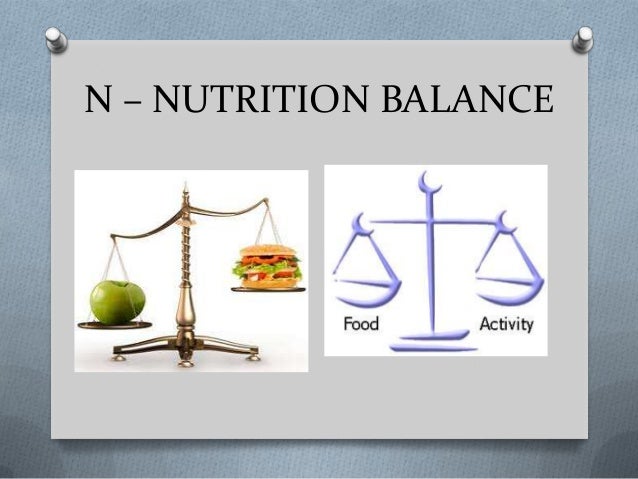 N – NUTRITION BALANCE

Food

Activity